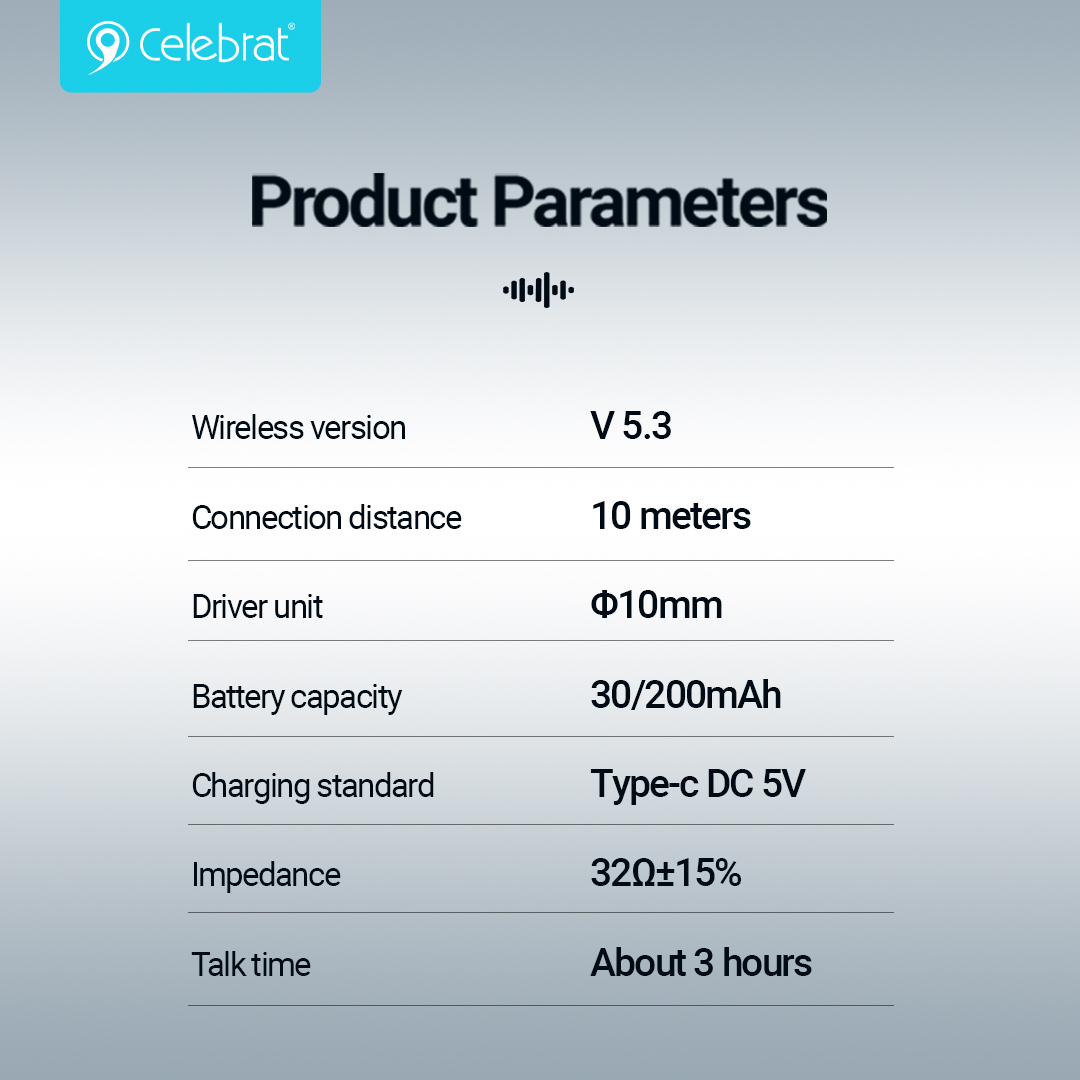 Celebrat®

Product Parameters

| | |
|---|---|
| Wireless version | V 5.3 |
| Connection distance | 10 meters |
| Driver unit | Φ10mm |
| Battery capacity | 30/200mAh |
| Charging standard | Type-c DC 5V |
| Impedance | 32Ω±15% |
| Talk time | About 3 hours |